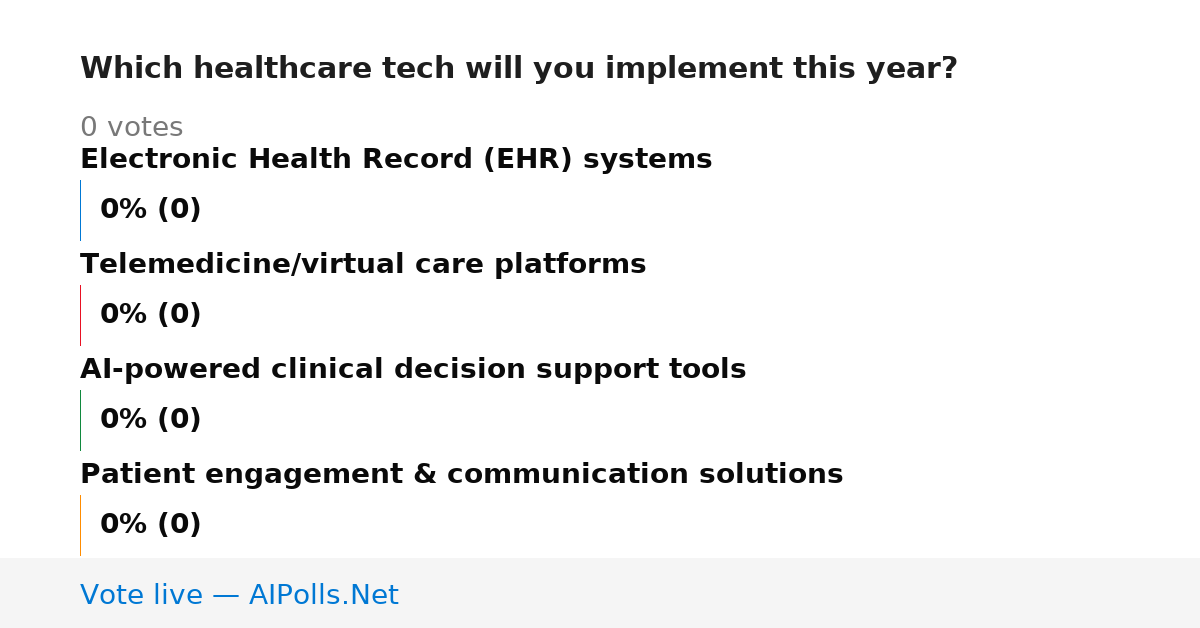 Which healthcare tech will you implement this year?

0 votes

Electronic Health Record (EHR) systems

0% (0)

Telemedicine/virtual care platforms

0% (0)

AI-powered clinical decision support tools

0% (0)

Patient engagement & communication solutions

0% (0)

Vote live — AIPolls.Net